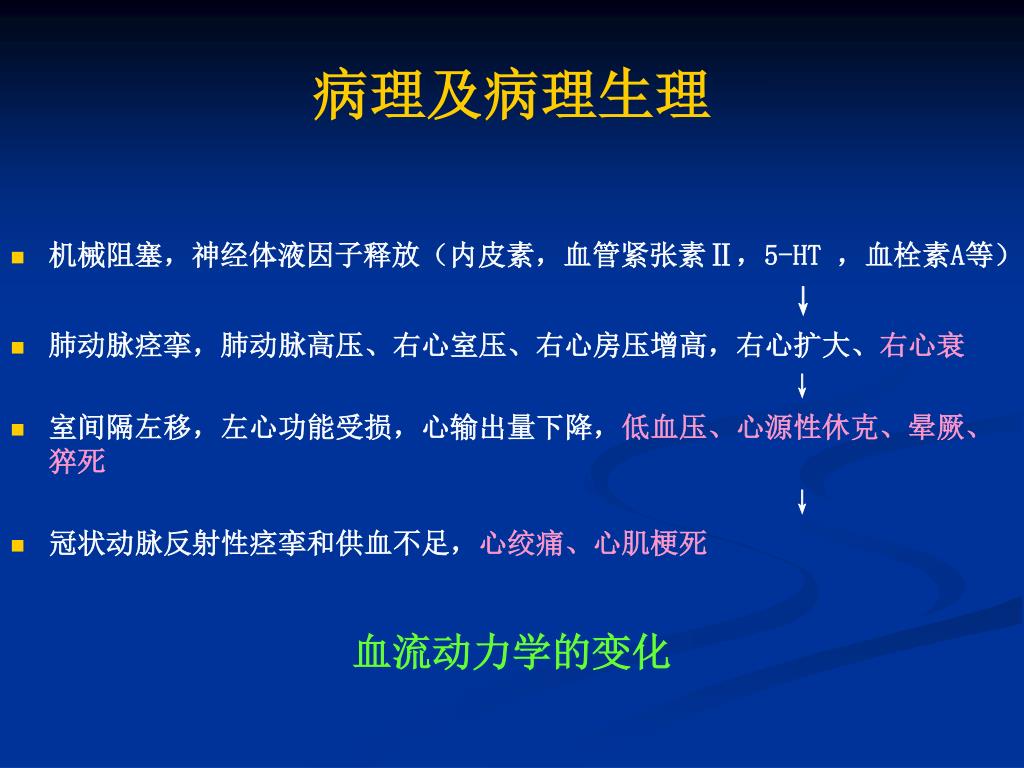 病理及病理生理

机械阻塞，神经体液因子释放（内皮素，血管紧张素Ⅱ，5-HT ，血栓素A等）

↓

肺动脉痉挛，肺动脉高压、右心室压、右心房压增高，右心扩大、右心衰

↓

室间隔左移，左心功能受损，心输出量下降，低血压、心源性休克、晕厥、猝死

↓

冠状动脉反射性痉挛和供血不足，心绞痛、心肌梗死

血流动力学的变化